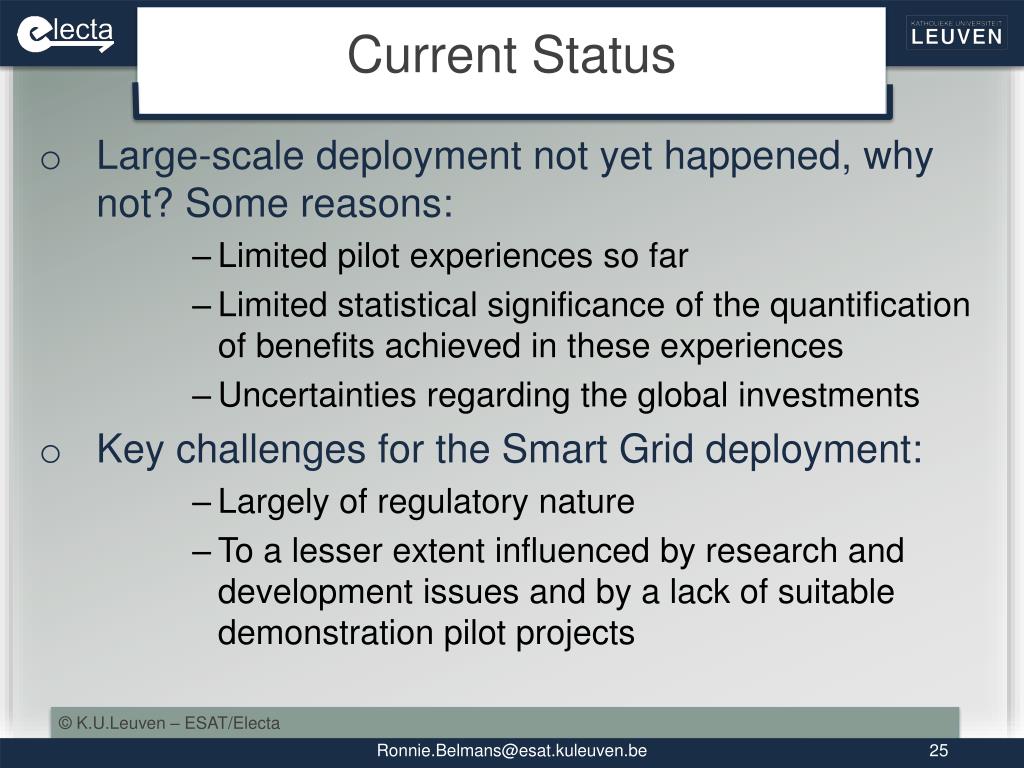 electa

Current Status

KATHOLIEKE UNIVERSITEIT LEUVEN

o Large-scale deployment not yet happened, why not? Some reasons:
– Limited pilot experiences so far
– Limited statistical significance of the quantification of benefits achieved in these experiences
– Uncertainties regarding the global investments

o Key challenges for the Smart Grid deployment:
– Largely of regulatory nature
– To a lesser extent influenced by research and development issues and by a lack of suitable demonstration pilot projects

© K.U.Leuven – ESAT/Electa

Ronnie.Belmans@esat.kuleuven.be

25